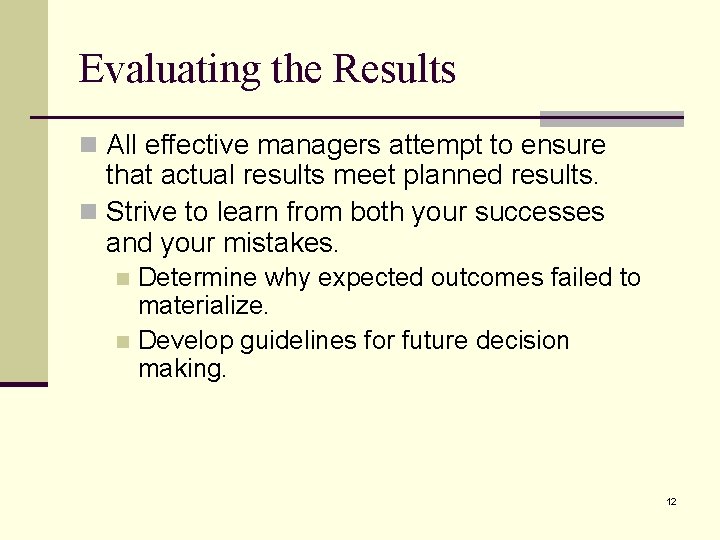 Evaluating the Results

All effective managers attempt to ensure that actual results meet planned results.

Strive to learn from both your successes and your mistakes.

Determine why expected outcomes failed to materialize.

Develop guidelines for future decision making.

12